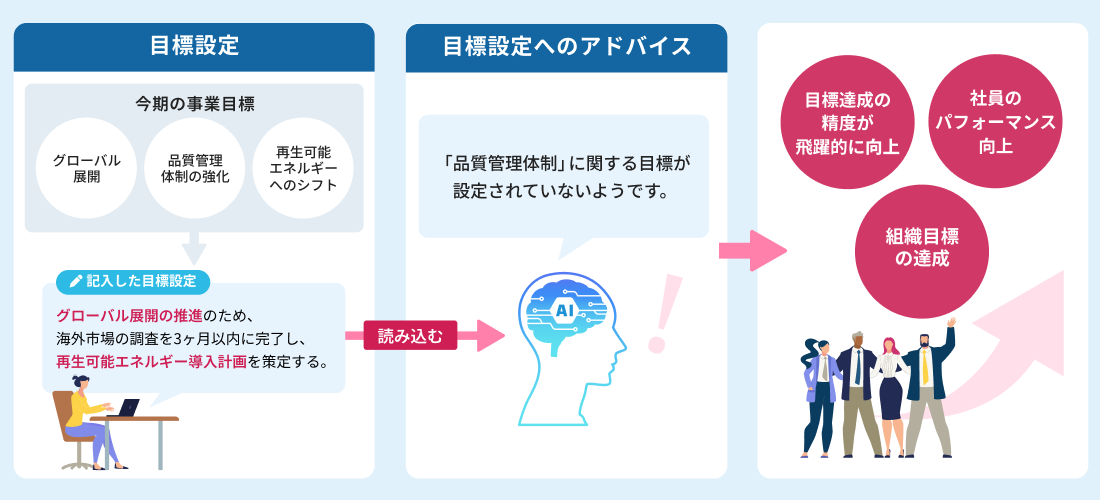 目標設定

今期の事業目標

グローバル展開

品質管理体制の強化

再生可能エネルギーへのシフト

記入した目標設定

グローバル展開の推進のため、海外市場の調査を3ヶ月以内に完了し、再生可能エネルギー導入計画を策定する。

読み込む

目標設定へのアドバイス

「品質管理体制」に関する目標が設定されていないようです。

AI

目標達成の精度が飛躍的に向上

社員のパフォーマンス向上

組織目標の達成